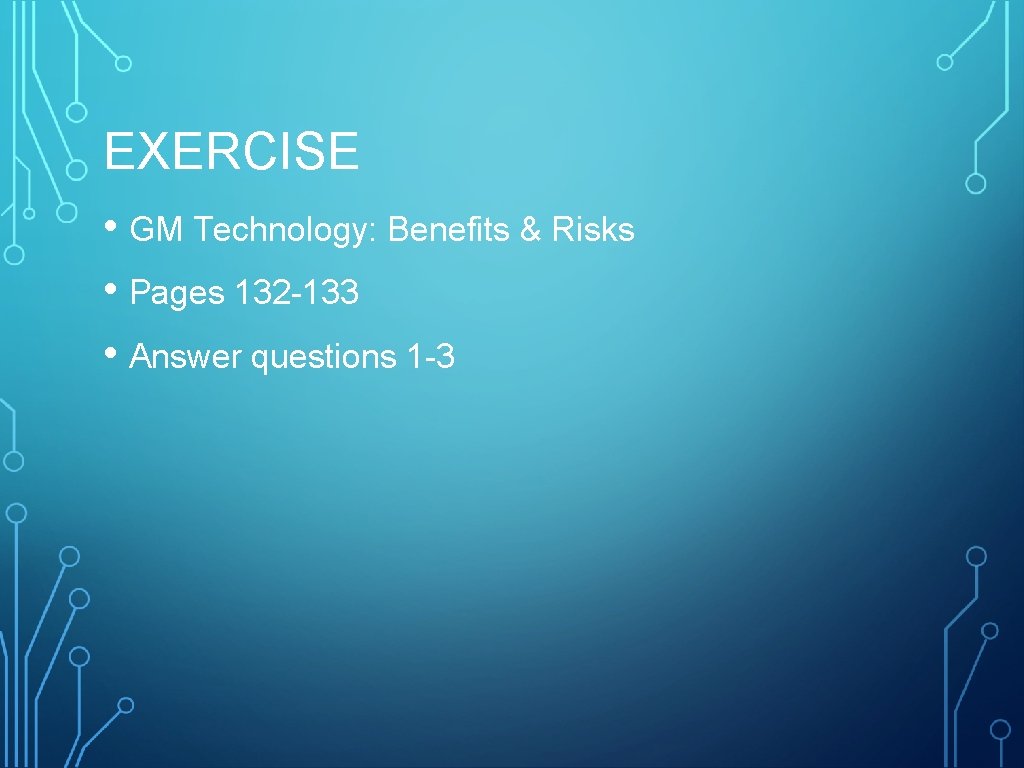 EXERCISE

• GM Technology: Benefits & Risks
• Pages 132-133
• Answer questions 1-3